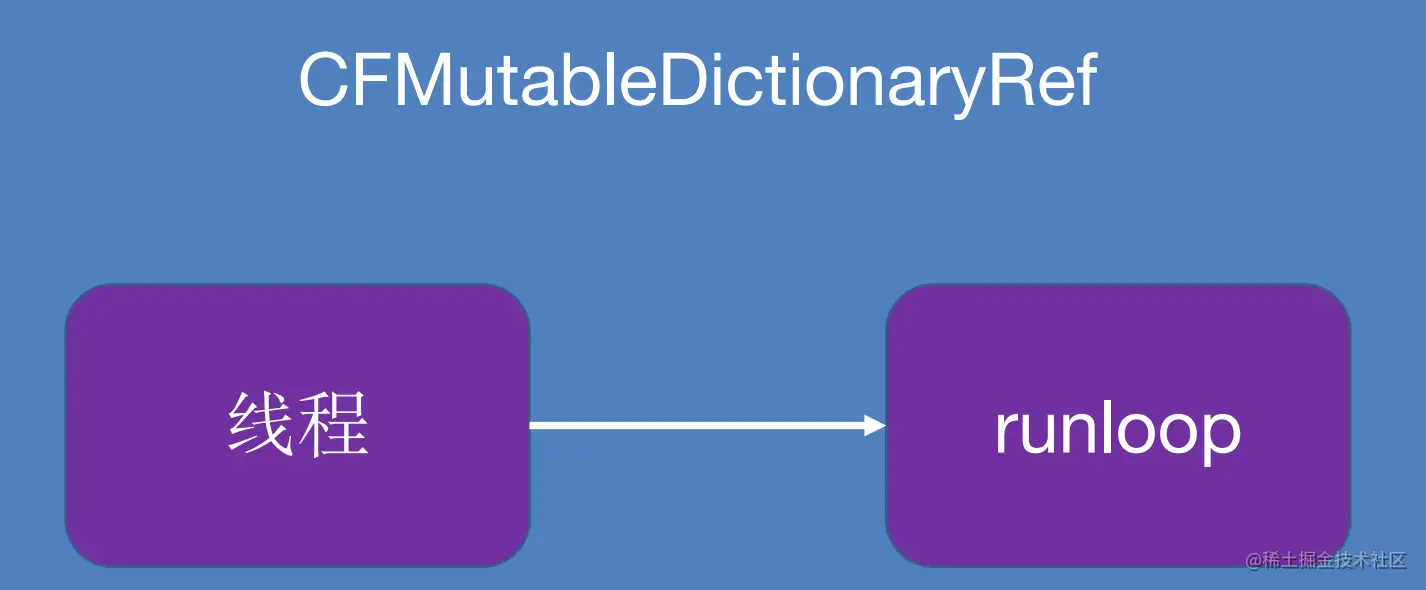 CFMutableDictionaryRef

线程

runloop

@稀土掘金技术社区